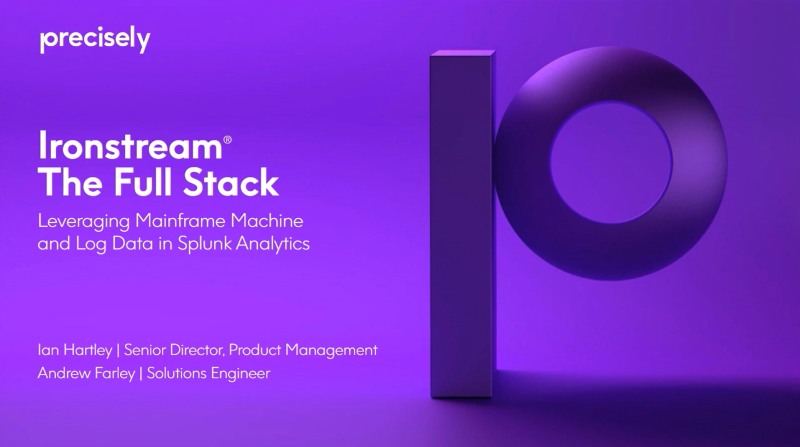 precisely

Ironstream®
The Full Stack

Leveraging Mainframe Machine and Log Data in Splunk Analytics

Ian Hartley | Senior Director, Product Management
Andrew Farley | Solutions Engineer